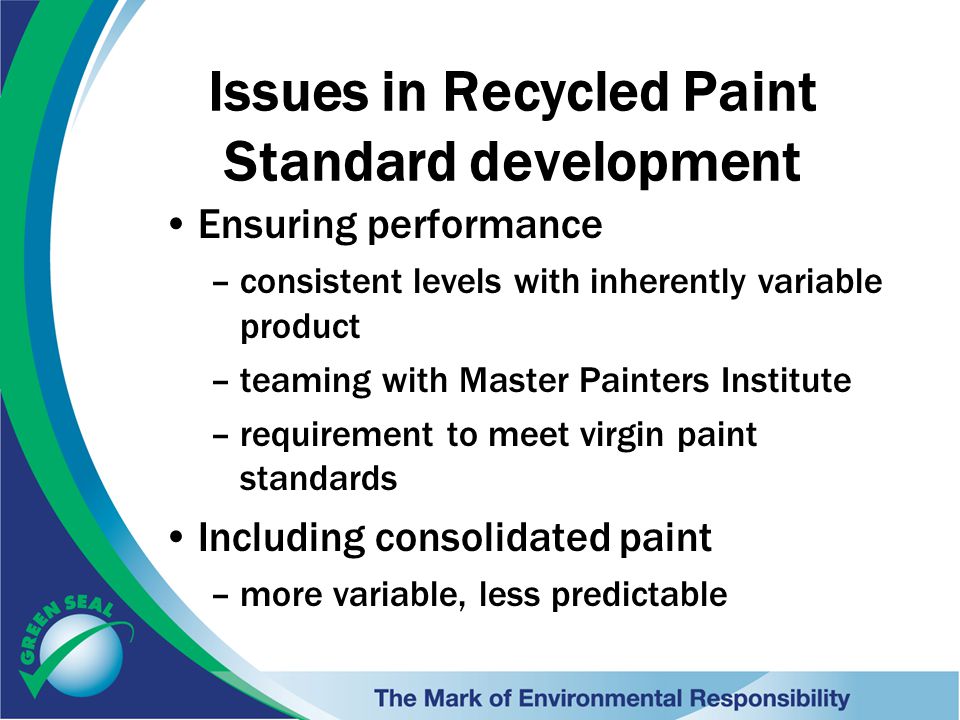 Issues in Recycled Paint Standard development

• Ensuring performance
– consistent levels with inherently variable product
– teaming with Master Painters Institute
– requirement to meet virgin paint standards

• Including consolidated paint
– more variable, less predictable

GREEN SEAL

The Mark of Environmental Responsibility